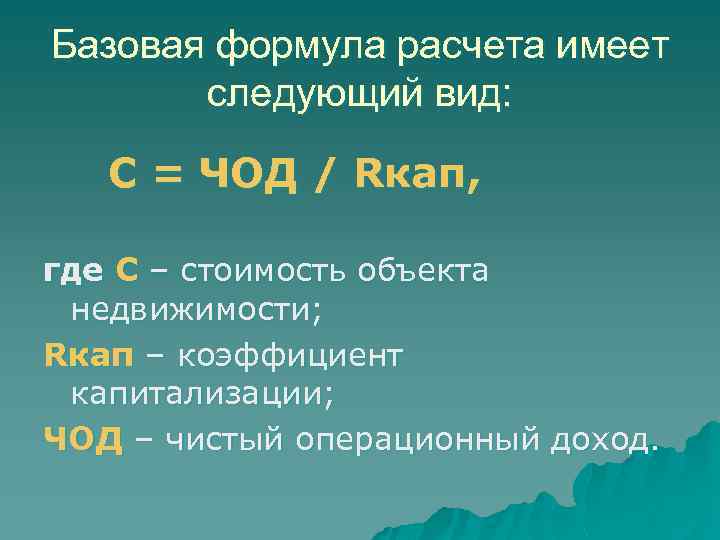 Базовая формула расчета имеет следующий вид:

С = ЧОД / Rкап,

где С – стоимость объекта недвижимости;

Rкап – коэффициент капитализации;

ЧОД – чистый операционный доход.